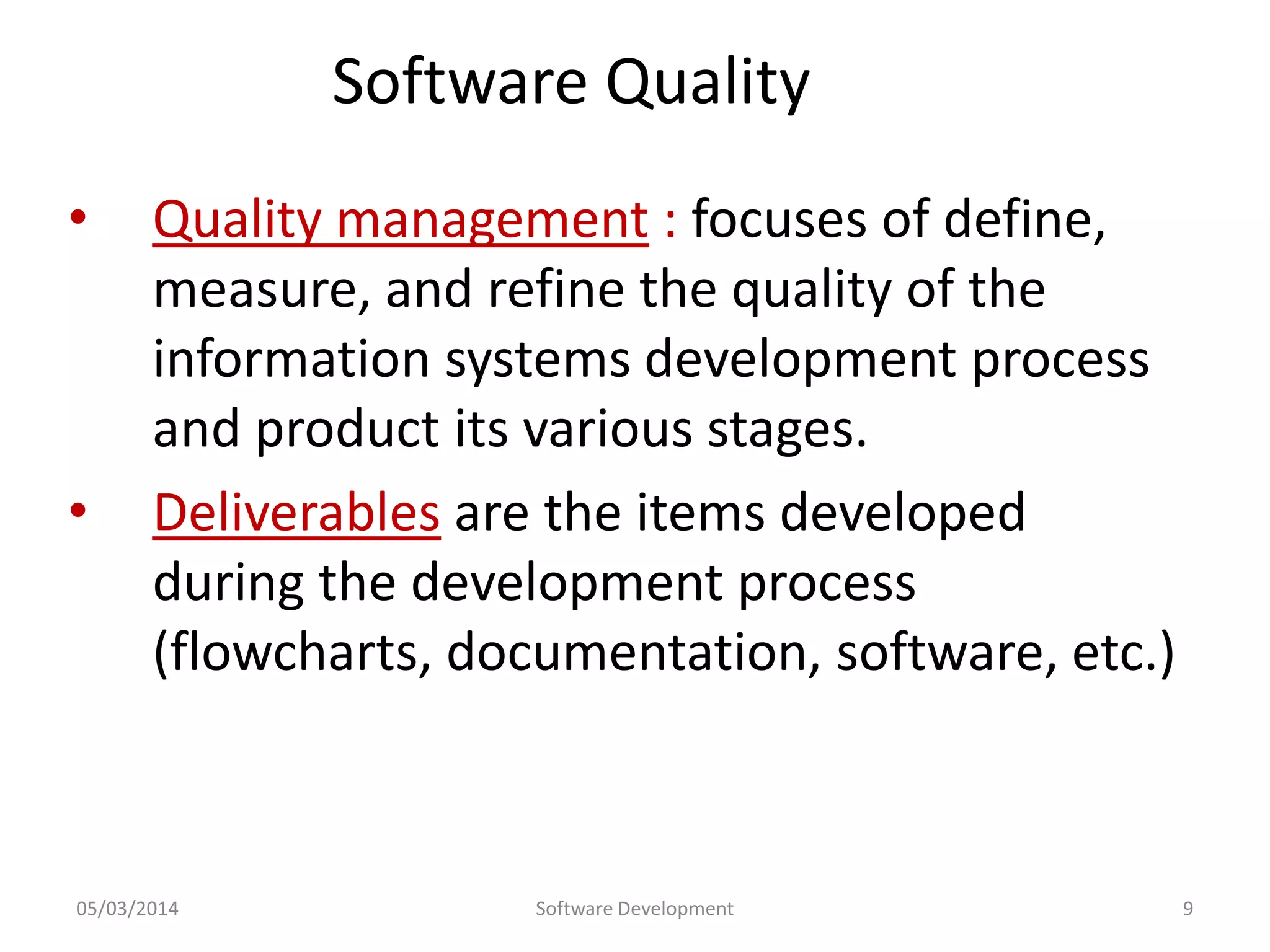 Software Quality

• Quality management : focuses of define, measure, and refine the quality of the information systems development process and product its various stages.

• Deliverables are the items developed during the development process (flowcharts, documentation, software, etc.)

05/03/2014

Software Development

9